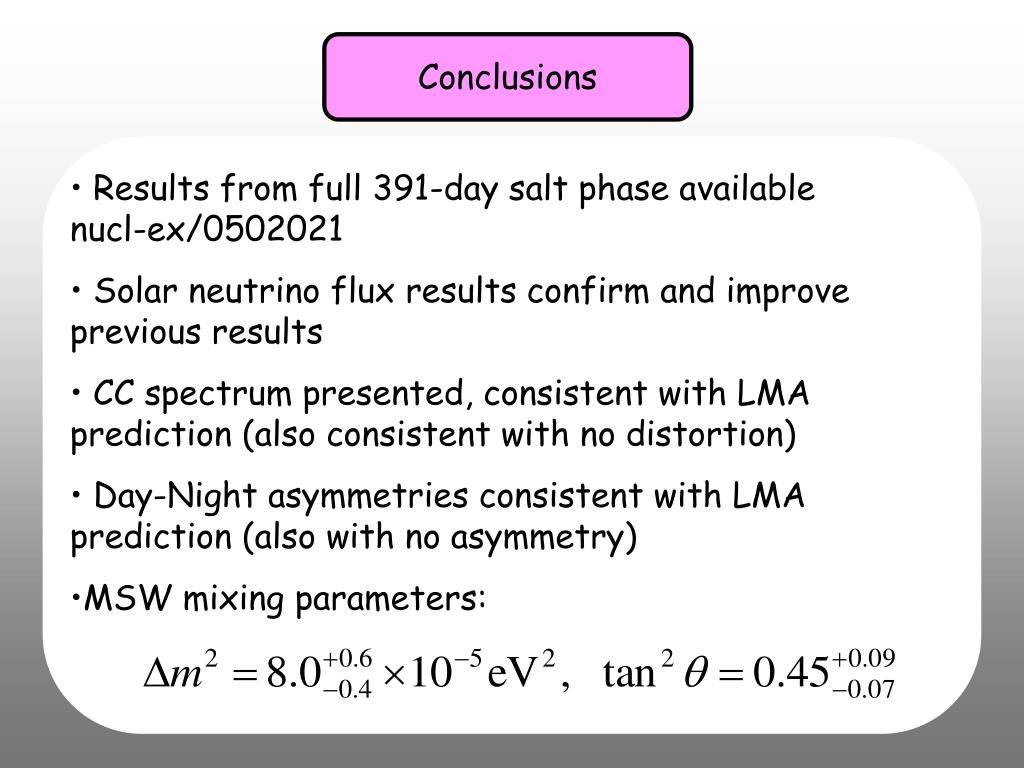 Conclusions

• Results from full 391-day salt phase available nucl-ex/0502021

• Solar neutrino flux results confirm and improve previous results

• CC spectrum presented, consistent with LMA prediction (also consistent with no distortion)

• Day-Night asymmetries consistent with LMA prediction (also with no asymmetry)

•MSW mixing parameters:

$\Delta m^2 = 8.0^{+0.6}_{-0.4} \times 10^{-5}\,\mathrm{eV}^2, \quad \tan^2\theta = 0.45^{+0.09}_{-0.07}$